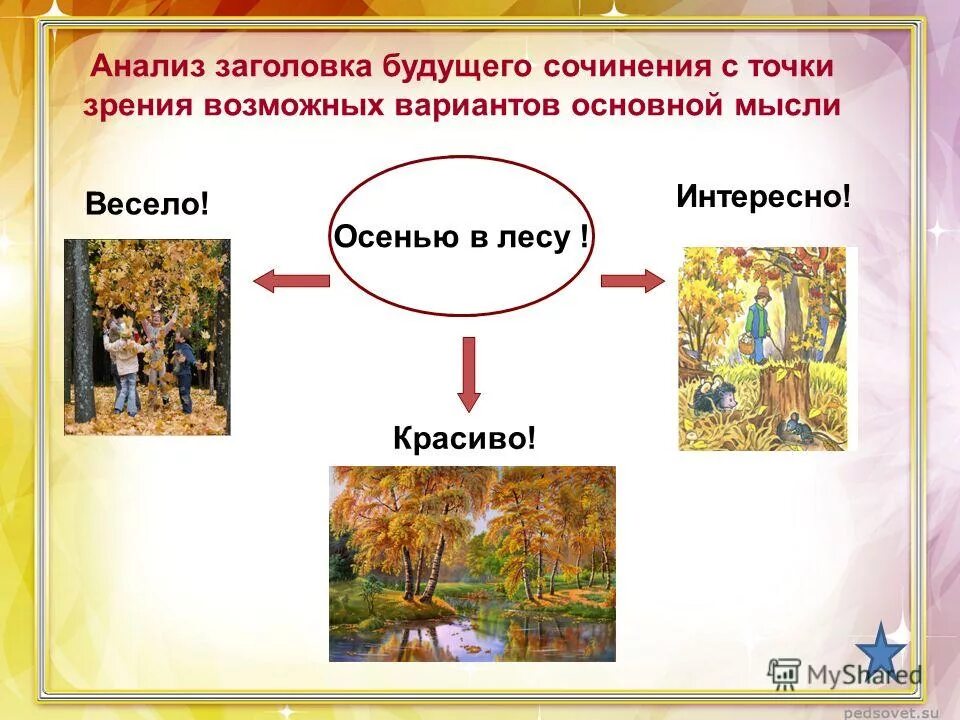 Анализ заголовка будущего сочинения с точки зрения возможных вариантов основной мысли

Весело!

Осенью в лесу !

Интересно!

Красиво!

MyShared

pedsovet.su